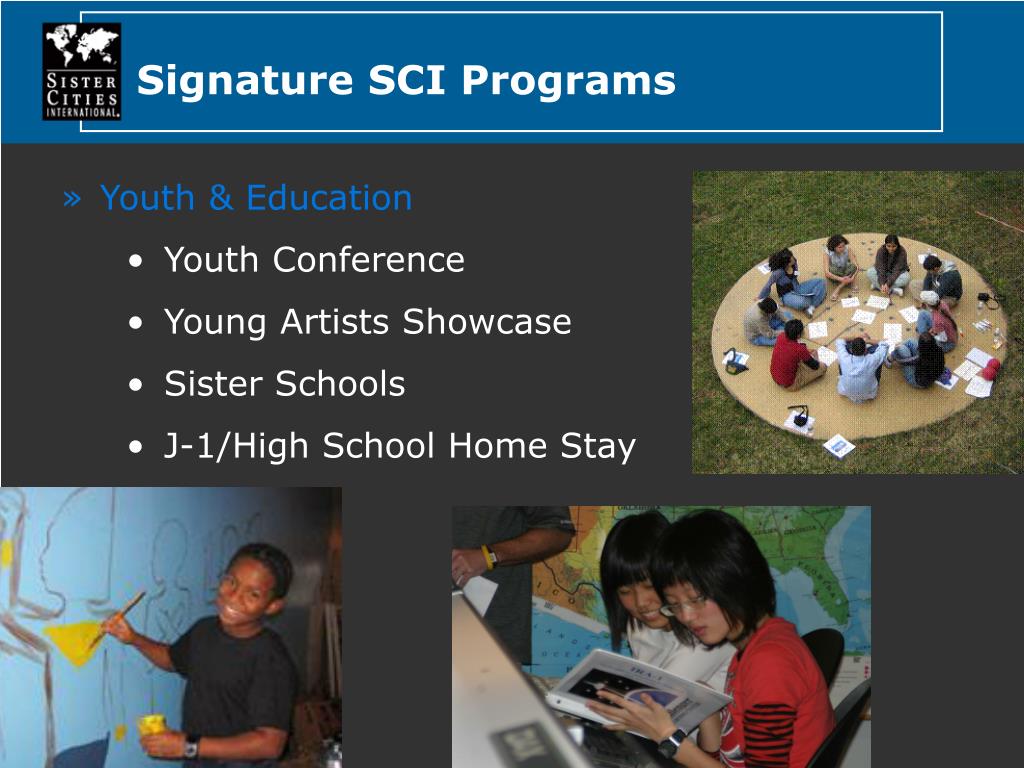 SISTER CITIES INTERNATIONAL

Signature SCI Programs

» Youth & Education

• Youth Conference

• Young Artists Showcase

• Sister Schools

• J-1/High School Home Stay